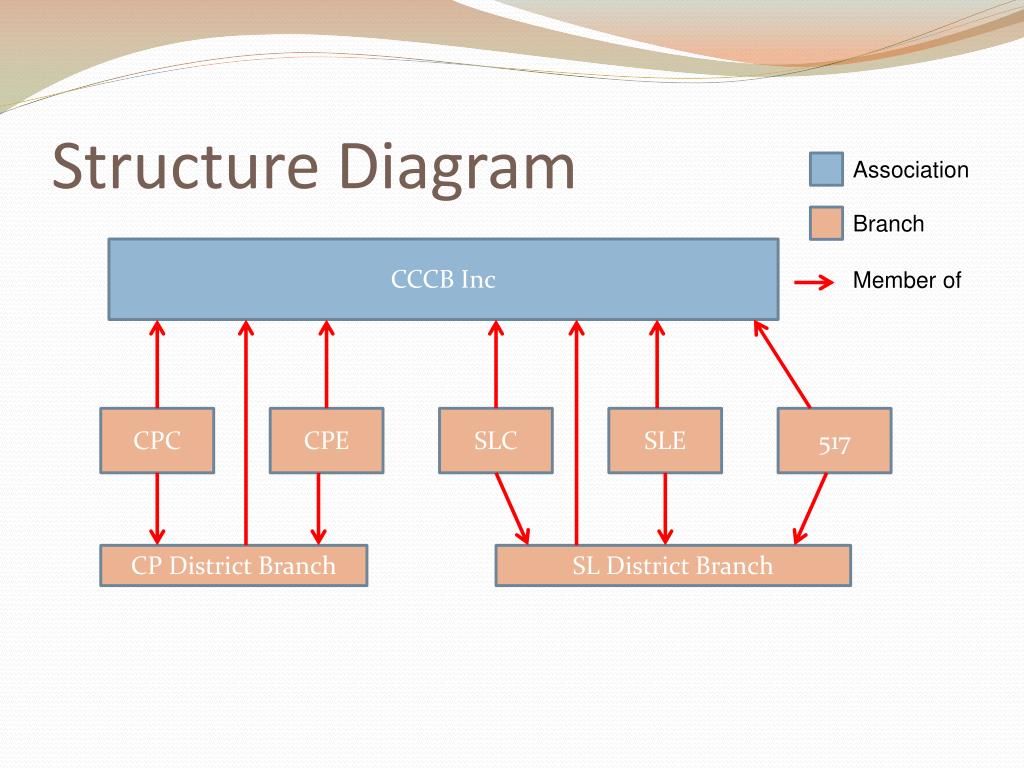 Structure Diagram

Association

Branch

Member of

CCCB Inc

CPC

CPE

SLC

SLE

517

CP District Branch

SL District Branch